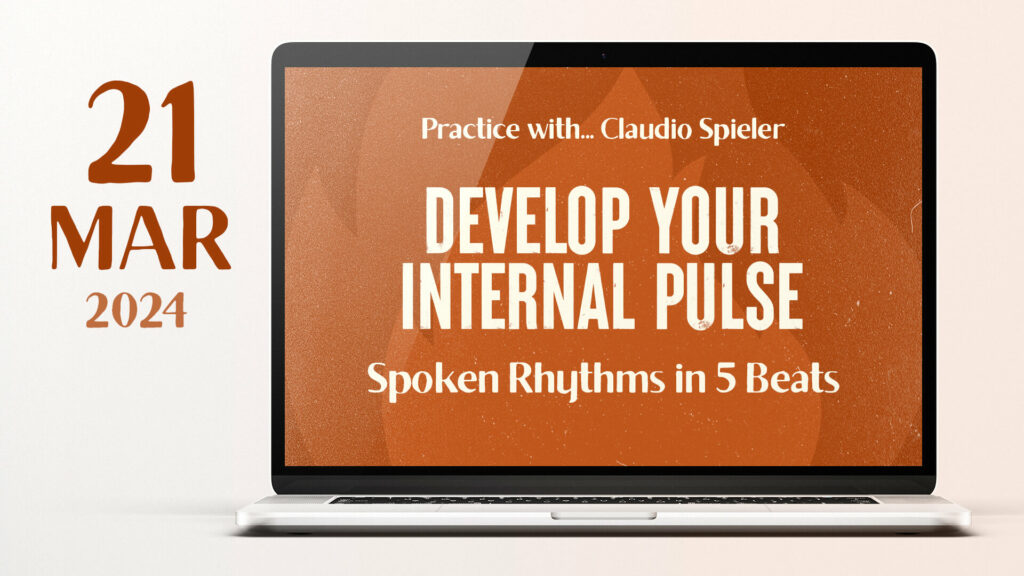 21
MAR
2024

Practice with... Claudio Spieler

DEVELOP YOUR INTERNAL PULSE

Spoken Rhythms in 5 Beats